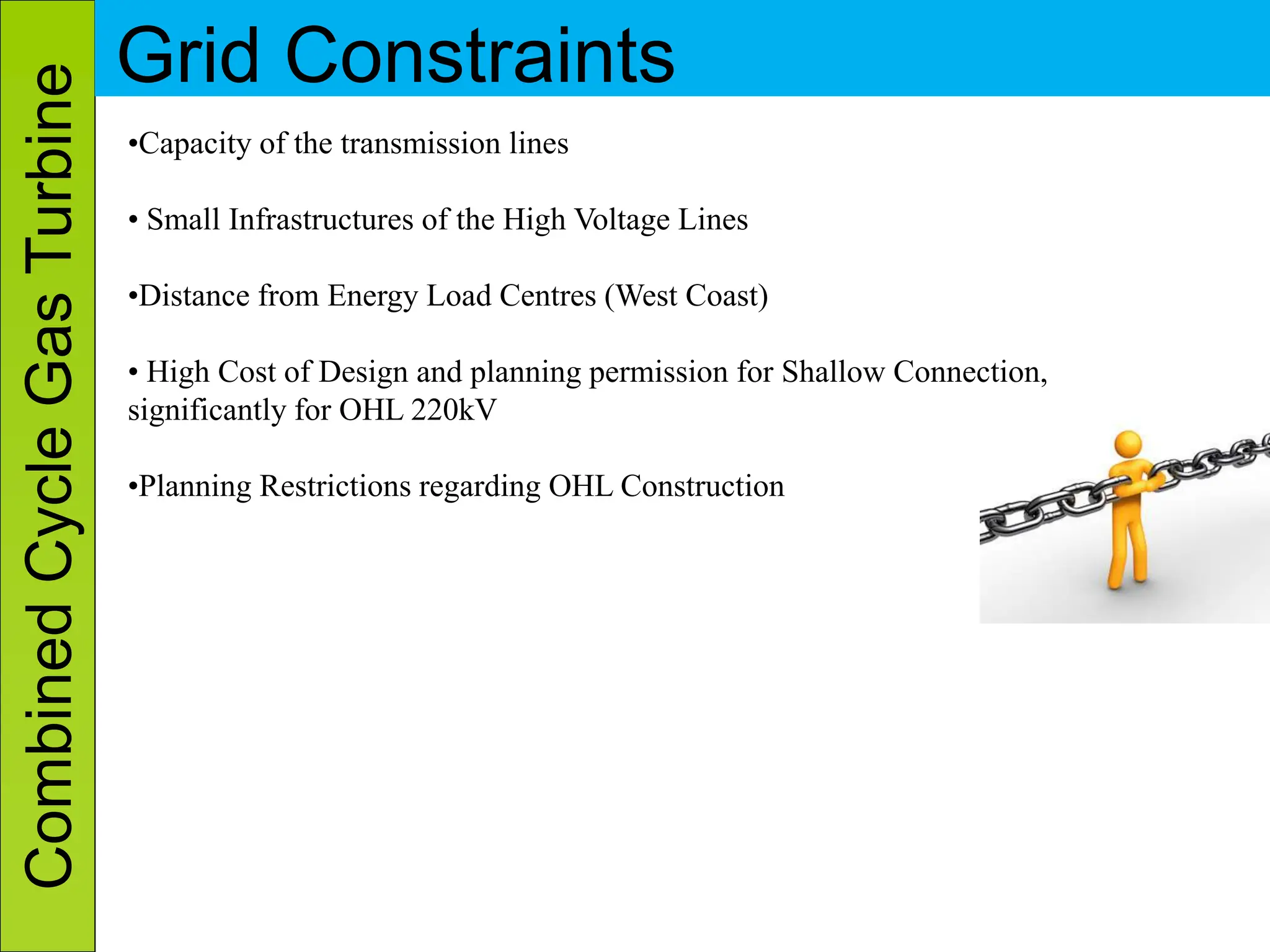 Combined Cycle Gas Turbine

Grid Constraints

•Capacity of the transmission lines

• Small Infrastructures of the High Voltage Lines

•Distance from Energy Load Centres (West Coast)

• High Cost of Design and planning permission for Shallow Connection, significantly for OHL 220kV

•Planning Restrictions regarding OHL Construction